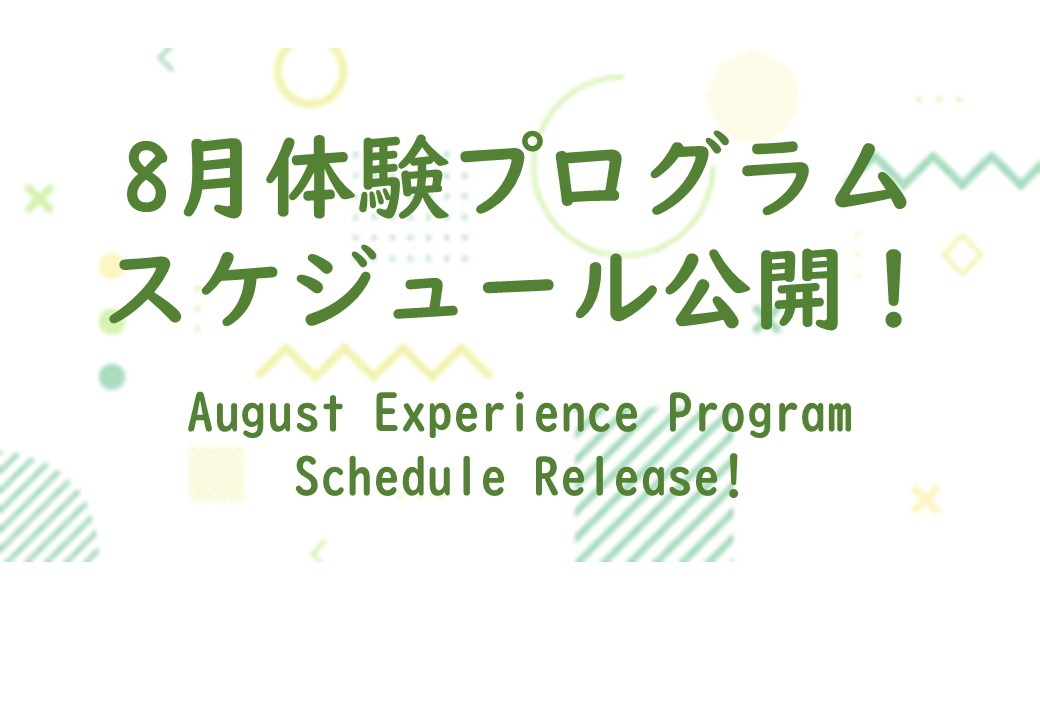 8月体験プログラム
スケジュール公開！

August Experience Program
Schedule Release!